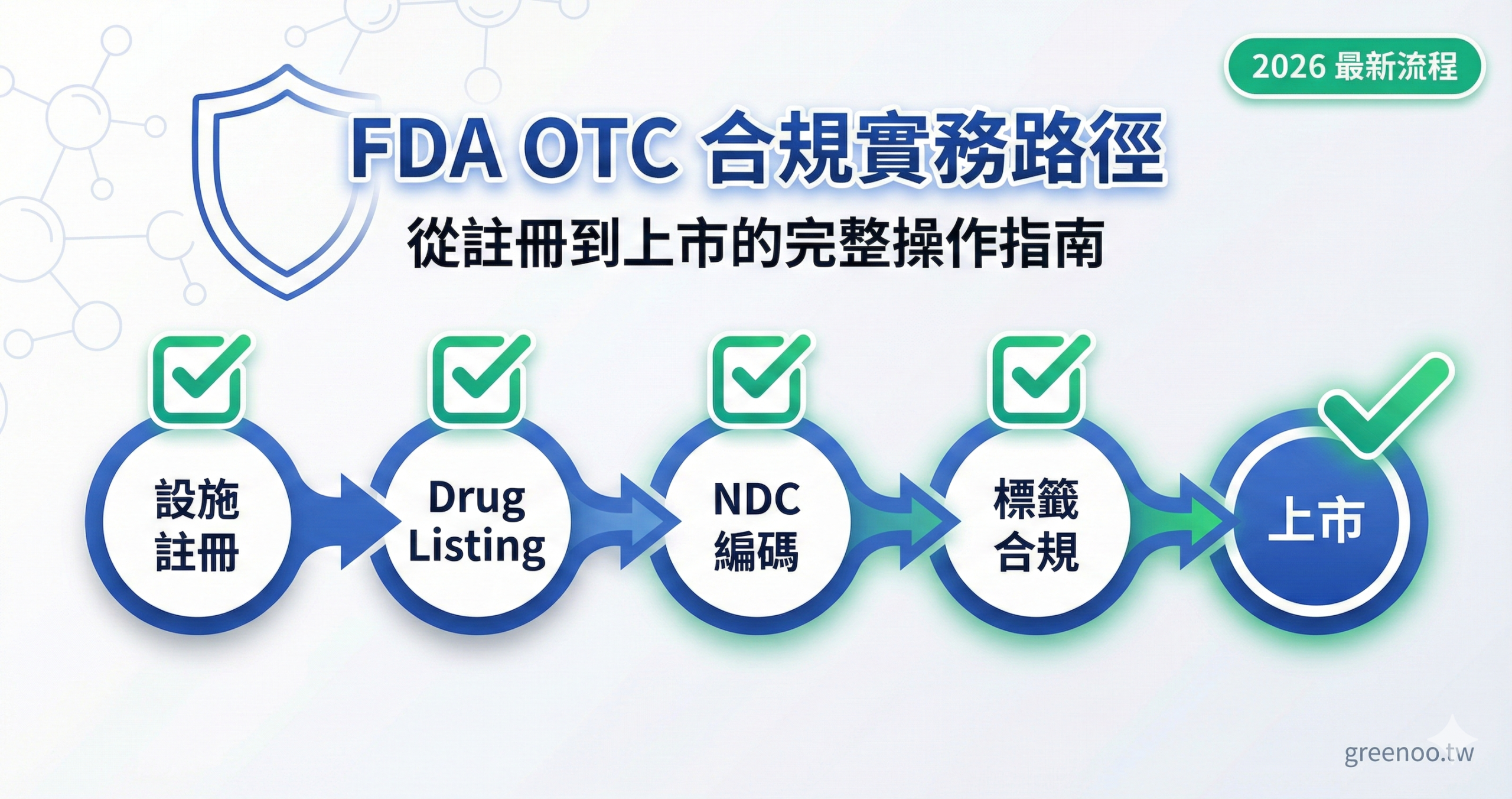 2026 最新流程

FDA OTC 合規實務路徑

從註冊到上市的完整操作指南

設施註冊

Drug Listing

NDC 編碼

標籤合規

上市

greenoo.tw